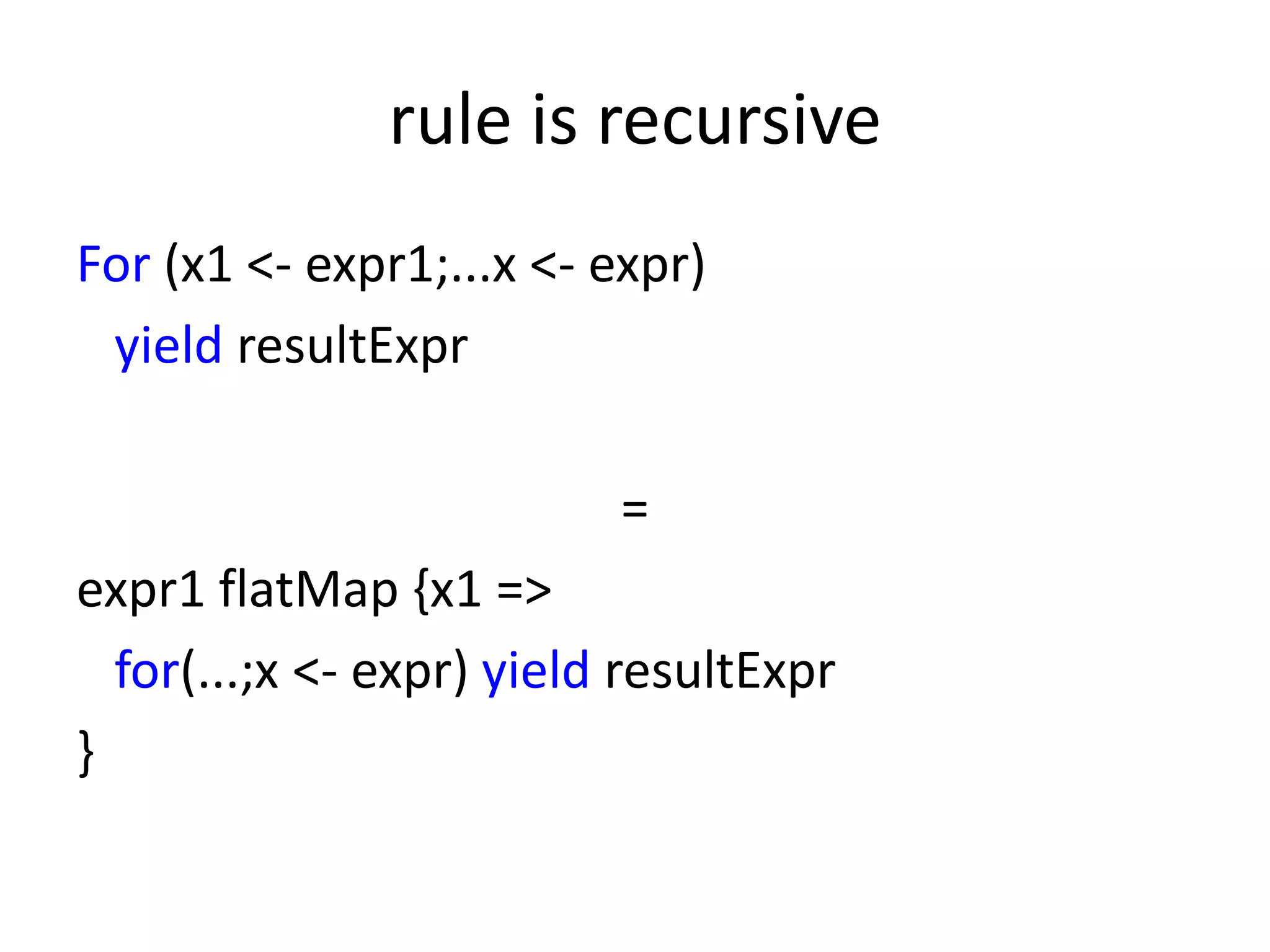 rule is recursive

For (x1 <- expr1;...x <- expr)
yield resultExpr

=

expr1 flatMap {x1 =>
for(...;x <- expr) yield resultExpr
}